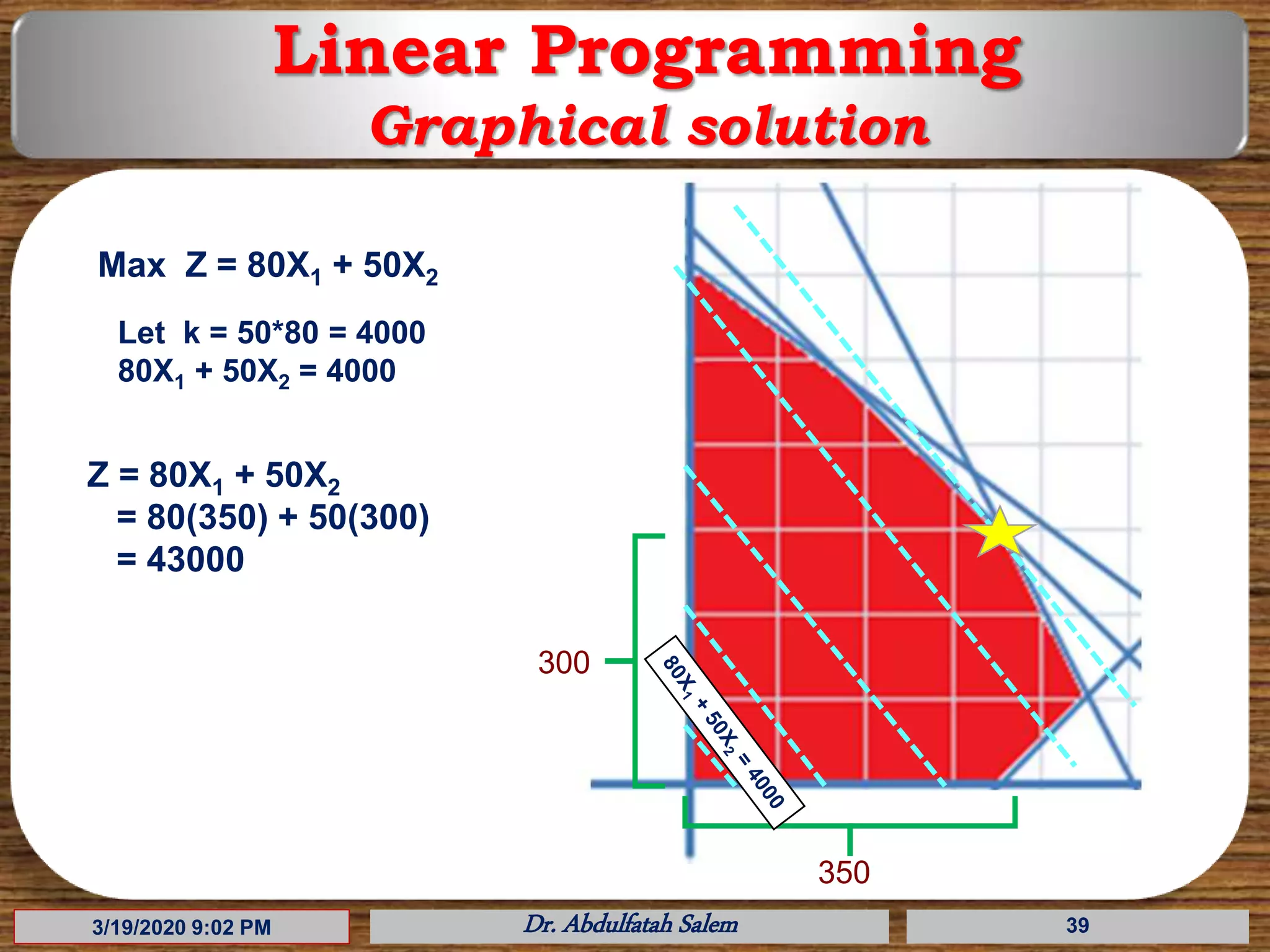 Linear Programming
Graphical solution

Max $Z = 80X_1 + 50X_2$

Let k = 50*80 = 4000
$80X_1 + 50X_2 = 4000$

$Z = 80X_1 + 50X_2$
$= 80(350) + 50(300)$
$= 43000$

300

$80X_1 + 50X_2 = 4000$

350

3/19/2020 9:02 PM

Dr. Abdulfatah Salem

39